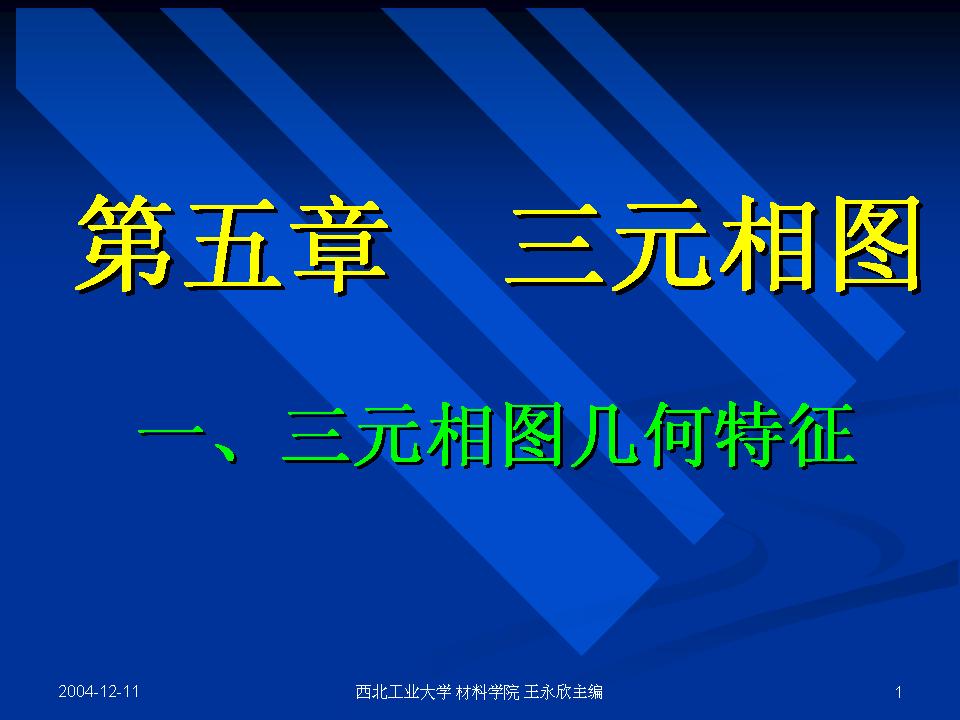 第五章　三元相图

一、三元相图几何特征

2004-12-11

西北工业大学 材料学院 王永欣主编

1